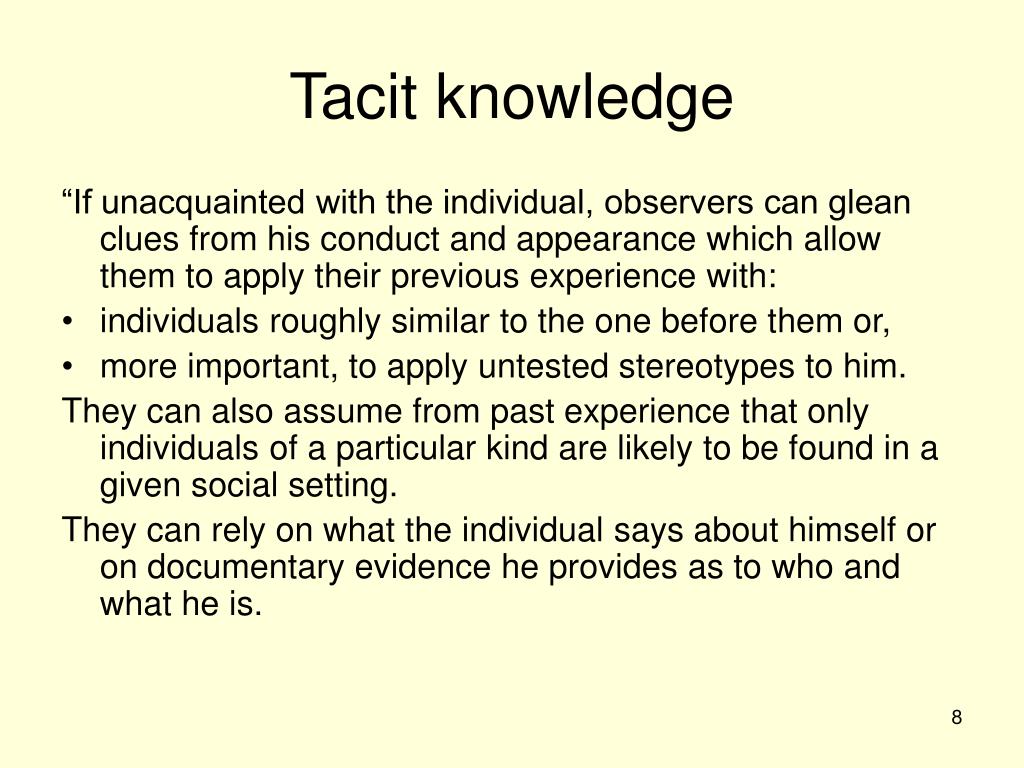 Tacit knowledge

“If unacquainted with the individual, observers can glean clues from his conduct and appearance which allow them to apply their previous experience with:

• individuals roughly similar to the one before them or,
• more important, to apply untested stereotypes to him.

They can also assume from past experience that only individuals of a particular kind are likely to be found in a given social setting.

They can rely on what the individual says about himself or on documentary evidence he provides as to who and what he is.

8